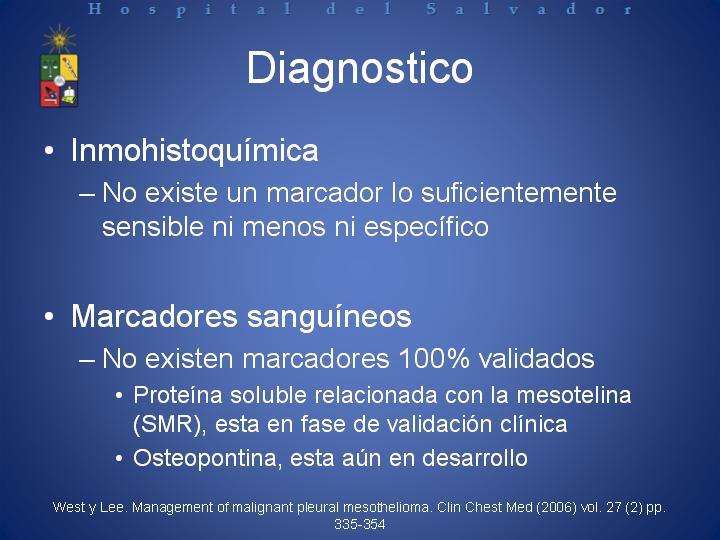 Hospital del Salvador

Diagnostico

• Inmohistoquímica
– No existe un marcador lo suficientemente sensible ni menos ni específico

• Marcadores sanguíneos
– No existen marcadores 100% validados
• Proteína soluble relacionada con la mesotelina (SMR), esta en fase de validación clínica
• Osteopontina, esta aún en desarrollo

West y Lee. Management of malignant pleural mesothelioma. Clin Chest Med (2006) vol. 27 (2) pp. 335-354